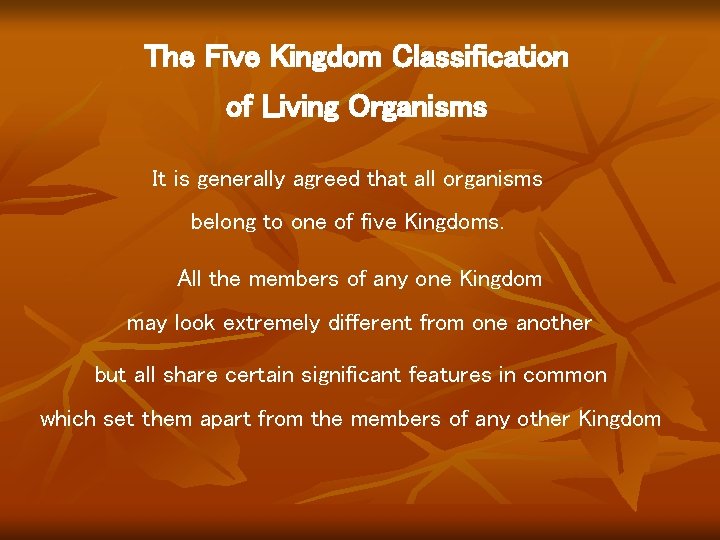 The Five Kingdom Classification of Living Organisms

It is generally agreed that all organisms belong to one of five Kingdoms.

All the members of any one Kingdom may look extremely different from one another but all share certain significant features in common which set them apart from the members of any other Kingdom